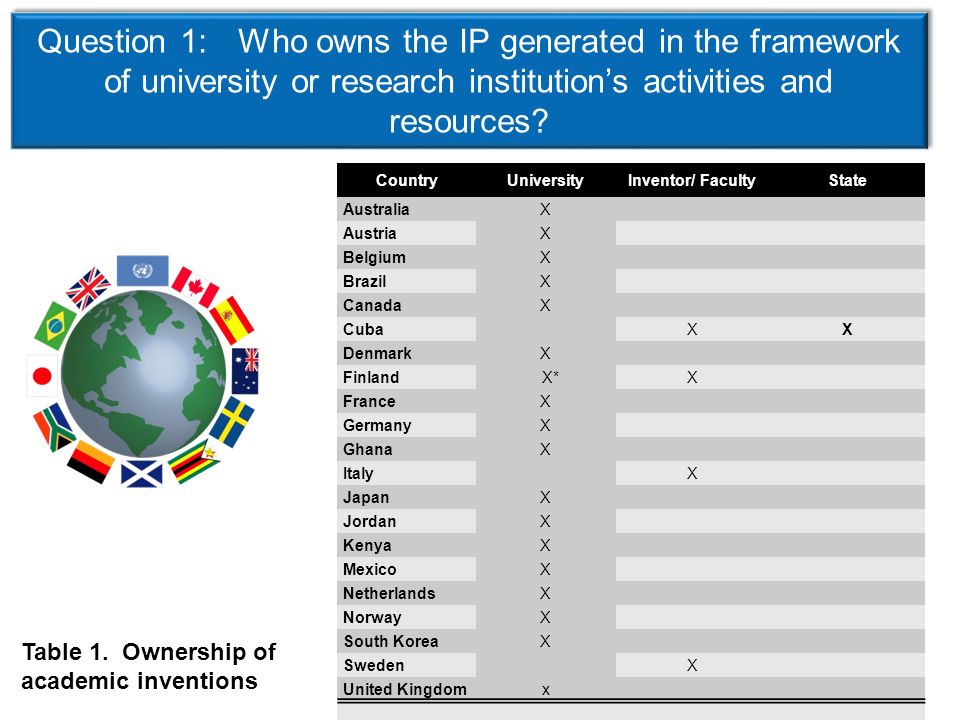 Question 1: Who owns the IP generated in the framework of university or research institution's activities and resources?

| Country | University | Inventor/ Faculty | State |
|---|---|---|---|
| Australia | X | | |
| Austria | X | | |
| Belgium | X | | |
| Brazil | X | | |
| Canada | X | | |
| Cuba | | X | X |
| Denmark | X | | |
| Finland | X* | X | |
| France | X | | |
| Germany | X | | |
| Ghana | X | | |
| Italy | | X | |
| Japan | X | | |
| Jordan | X | | |
| Kenya | X | | |
| Mexico | X | | |
| Netherlands | X | | |
| Norway | X | | |
| South Korea | X | | |
| Sweden | | X | |
| United Kingdom | x | | |

Table 1. Ownership of academic inventions